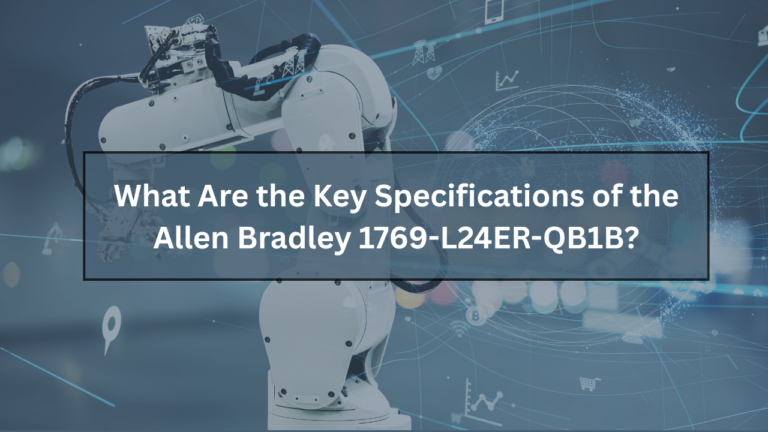 What Are the Key Specifications of the Allen Bradley 1769-L24ER-QB1B?